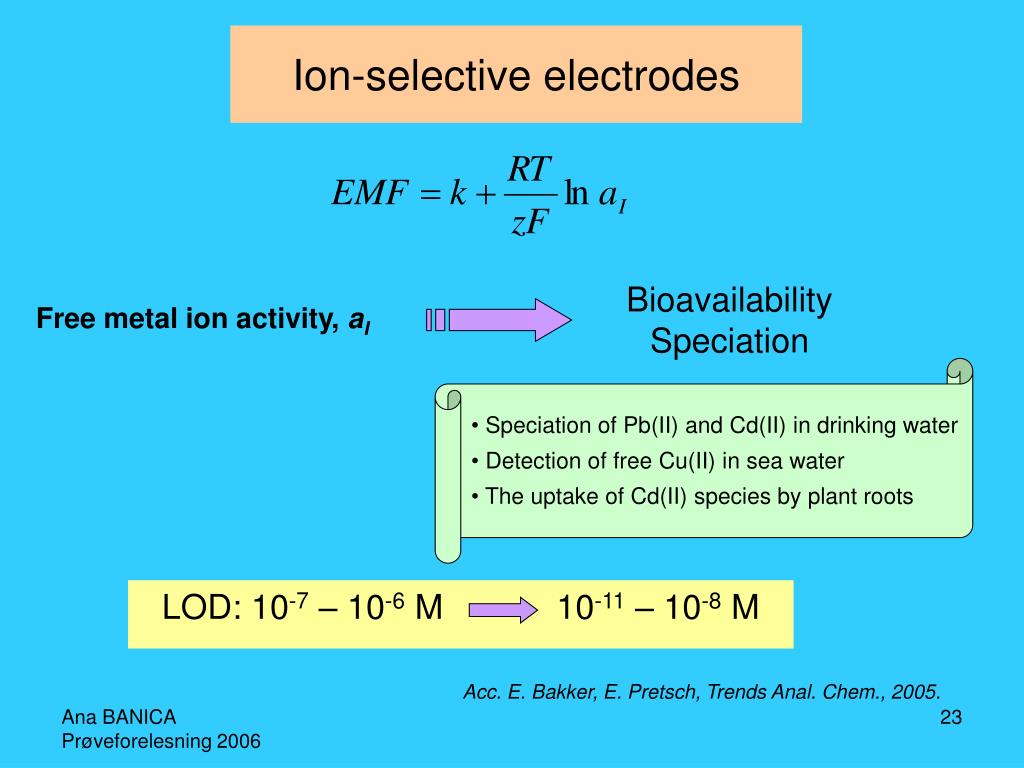 Ion-selective electrodes

$EMF = k + \frac{RT}{zF} \ln a_I$

Free metal ion activity, $a_I$

Bioavailability
Speciation

• Speciation of Pb(II) and Cd(II) in drinking water
• Detection of free Cu(II) in sea water
• The uptake of Cd(II) species by plant roots

LOD: $10^{-7}$ – $10^{-6}$ M $10^{-11}$ – $10^{-8}$ M

Acc. E. Bakker, E. Pretsch, Trends Anal. Chem., 2005.

Ana BANICA
Prøveforelesning 2006

23